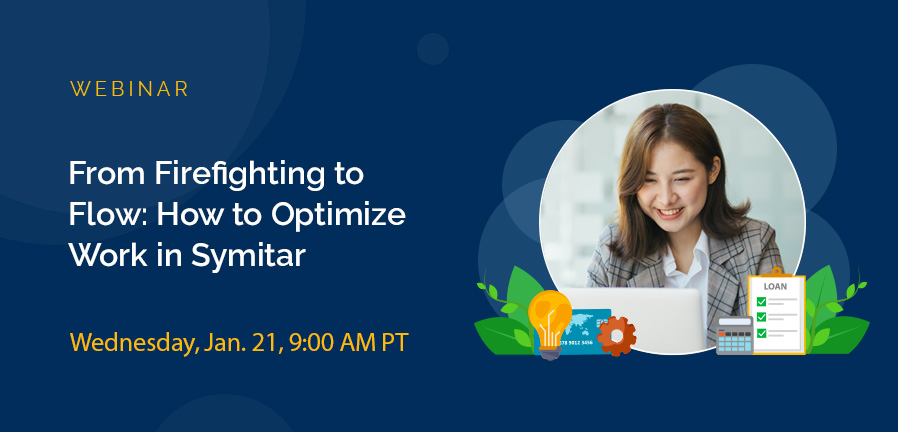 WEBINAR

From Firefighting to Flow: How to Optimize Work in Symitar

Wednesday, Jan. 21, 9:00 AM PT

LOAN